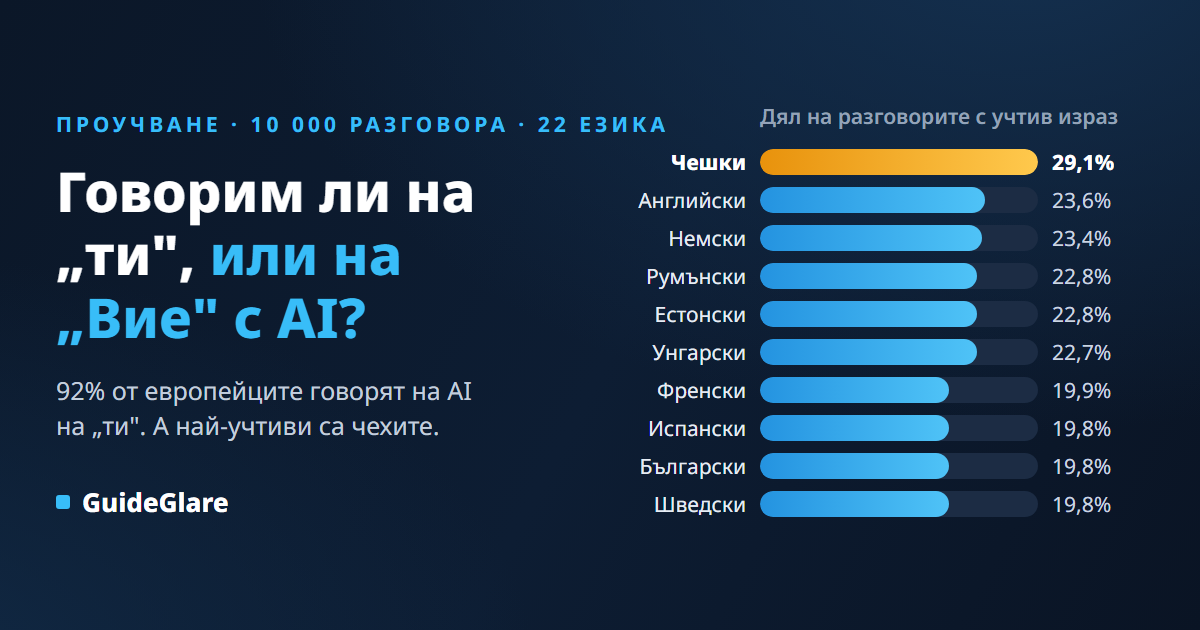 ПРОУЧВАНЕ · 10 000 РАЗГОВОРА · 22 ЕЗИКА

Говорим ли на „ти", или на „Вие" с AI?

92% от европейците говорят на AI на „ти". А най-учтиви са чехите.

GuideGlare

Дял на разговорите с учтив израз

| | |
|---|---|
| Чешки | 29,1% |
| Английски | 23,6% |
| Немски | 23,4% |
| Румънски | 22,8% |
| Естонски | 22,8% |
| Унгарски | 22,7% |
| Френски | 19,9% |
| Испански | 19,8% |
| Български | 19,8% |
| Шведски | 19,8% |